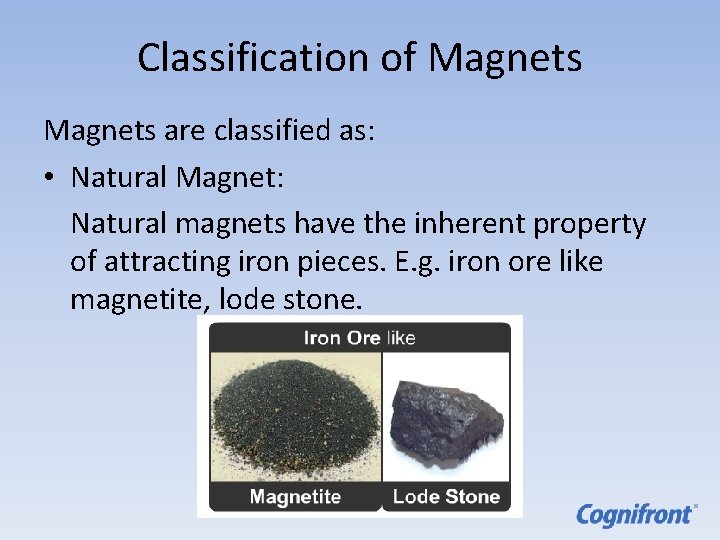 Classification of Magnets

Magnets are classified as:

• Natural Magnet:

Natural magnets have the inherent property of attracting iron pieces. E.g. iron ore like magnetite, lode stone.

Iron Ore like

Magnetite

Lode Stone

Cognifront